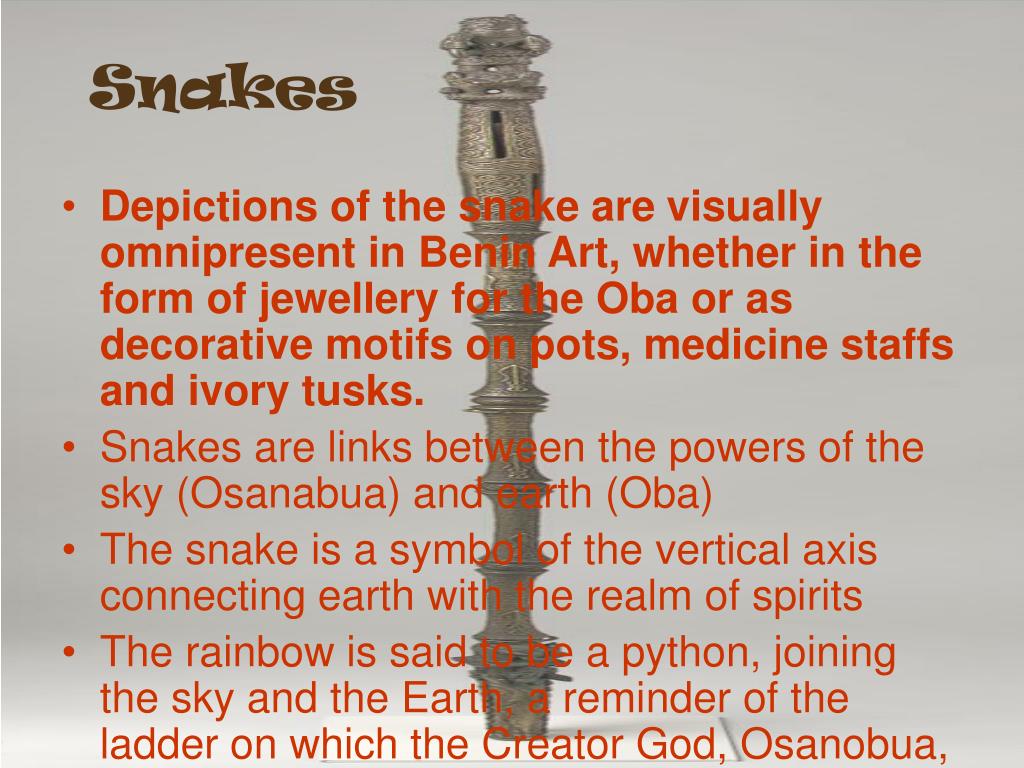 Snakes

• Depictions of the snake are visually omnipresent in Benin Art, whether in the form of jewellery for the Oba or as decorative motifs on pots, medicine staffs and ivory tusks.
• Snakes are links between the powers of the sky (Osanabua) and earth (Oba)
• The snake is a symbol of the vertical axis connecting earth with the realm of spirits
• The rainbow is said to be a python, joining the sky and the Earth, a reminder of the ladder on which the Creator God, Osanobua,